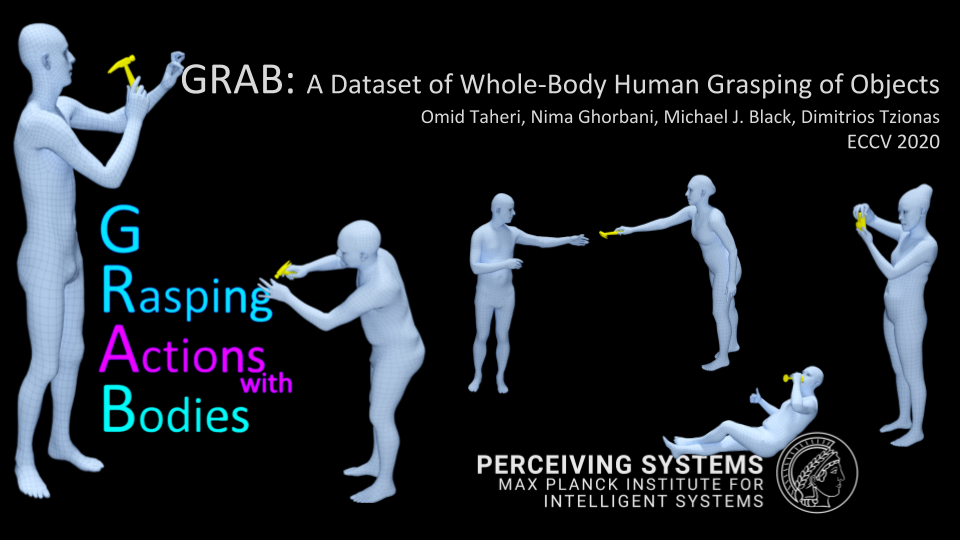 GRAB: A Dataset of Whole-Body Human Grasping of Objects

Omid Taheri, Nima Ghorbani, Michael J. Black, Dimitrios Tzionas

ECCV 2020

G
Rasping
Actions with
Bodies

PERCEIVING SYSTEMS
MAX PLANCK INSTITUTE FOR
INTELLIGENT SYSTEMS